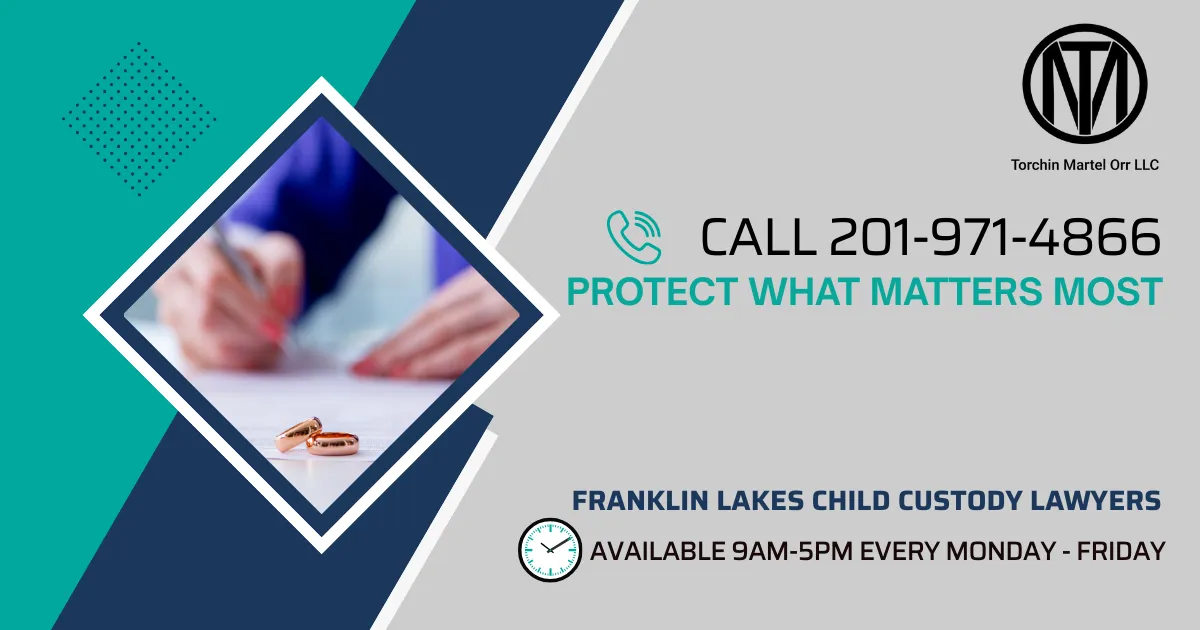 TM

Torchin Martel Orr LLC

CALL 201-971-4866

PROTECT WHAT MATTERS MOST

FRANKLIN LAKES CHILD CUSTODY LAWYERS

AVAILABLE 9AM-5PM EVERY MONDAY - FRIDAY